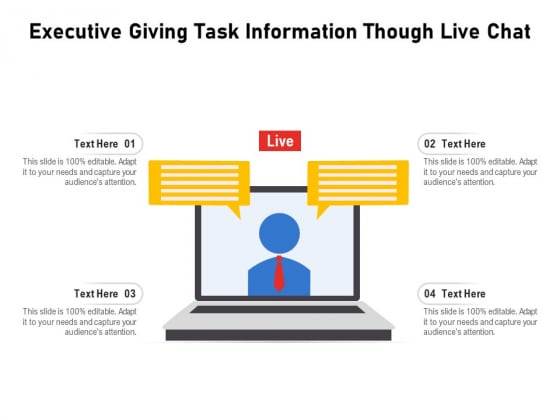 Executive Giving Task Information Though Live Chat

Text Here 01

This slide is 100% editable. Adapt it to your needs and capture your audience's attention.

Live

02 Text Here

This slide is 100% editable. Adapt it to your needs and capture your audience's attention.

Text Here 03

This slide is 100% editable. Adapt it to your needs and capture your audience's attention.

04 Text Here

This slide is 100% editable. Adapt it to your needs and capture your audience's attention.